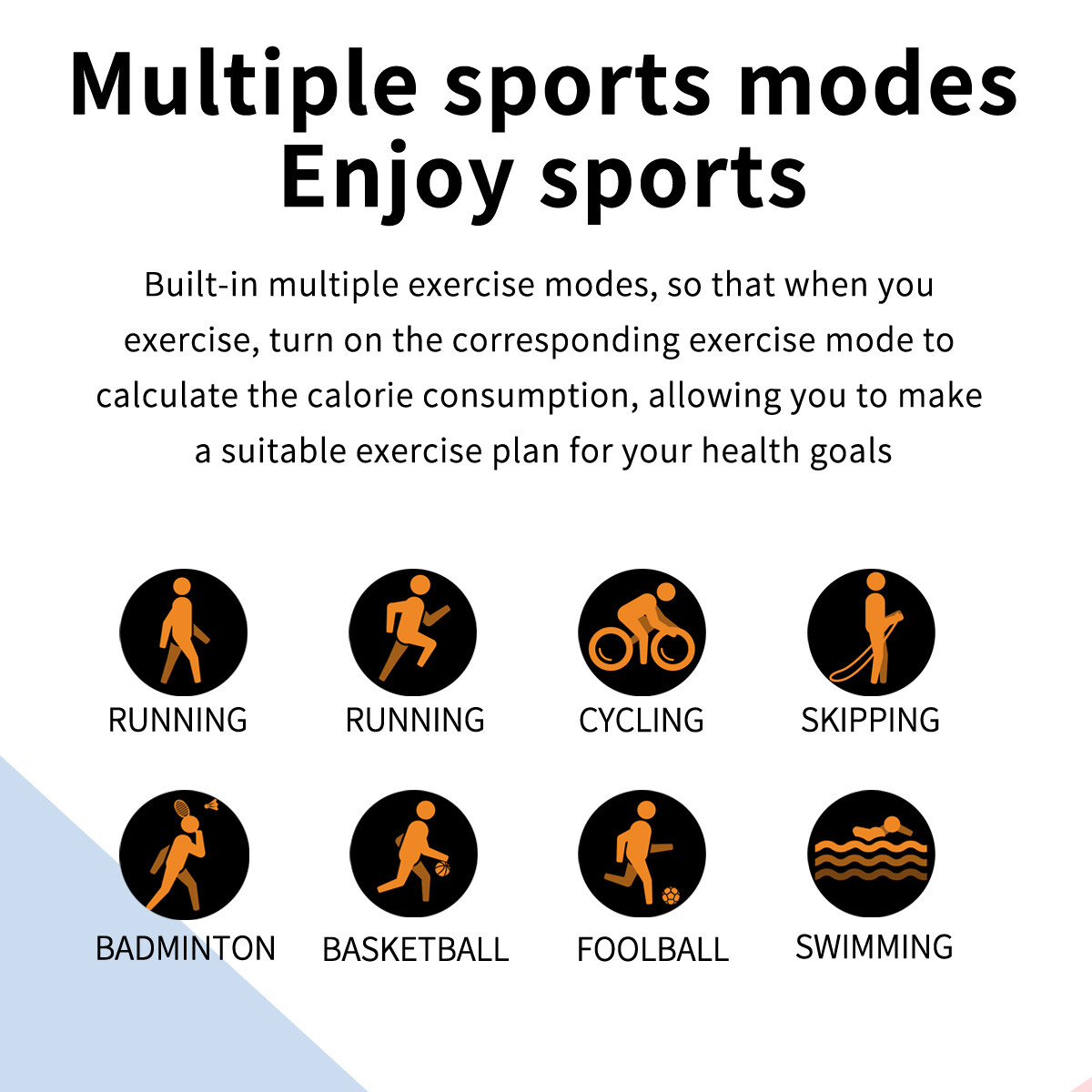 Multiple sports modes
Enjoy sports

Built-in multiple exercise modes, so that when you exercise, turn on the corresponding exercise mode to calculate the calorie consumption, allowing you to make a suitable exercise plan for your health goals

RUNNING
RUNNING
CYCLING
SKIPPING

BADMINTON
BASKETBALL
FOOLBALL
SWIMMING